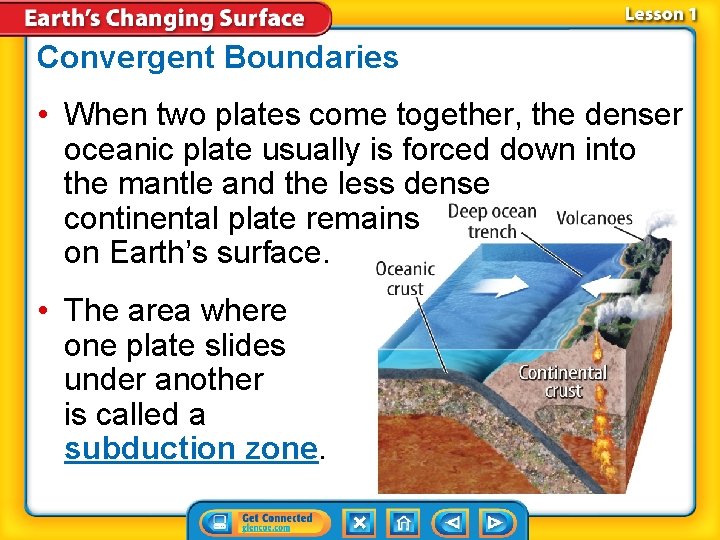 Earth's Changing Surface

Lesson 1

Convergent Boundaries

• When two plates come together, the denser oceanic plate usually is forced down into the mantle and the less dense continental plate remains on Earth's surface.

• The area where one plate slides under another is called a subduction zone.

Deep ocean trench

Volcanoes

Oceanic crust

Continental crust

Get Connected
glencoe.com